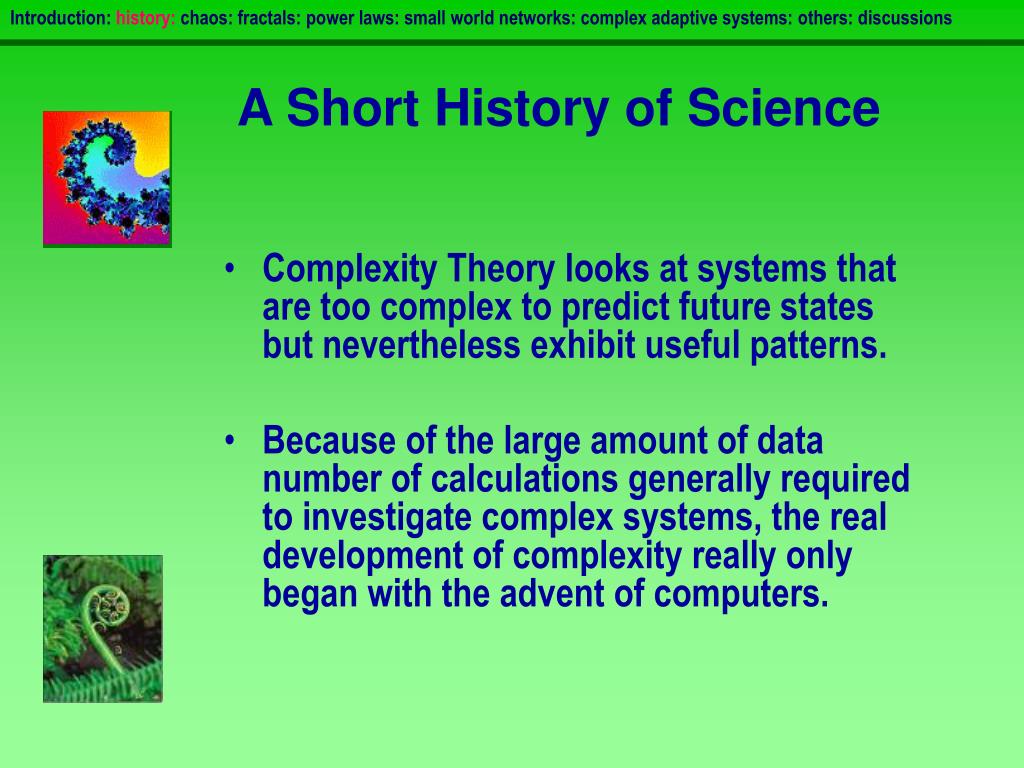 Introduction: history: chaos: fractals: power laws: small world networks: complex adaptive systems: others: discussions

A Short History of Science

• Complexity Theory looks at systems that are too complex to predict future states but nevertheless exhibit useful patterns.

• Because of the large amount of data number of calculations generally required to investigate complex systems, the real development of complexity really only began with the advent of computers.